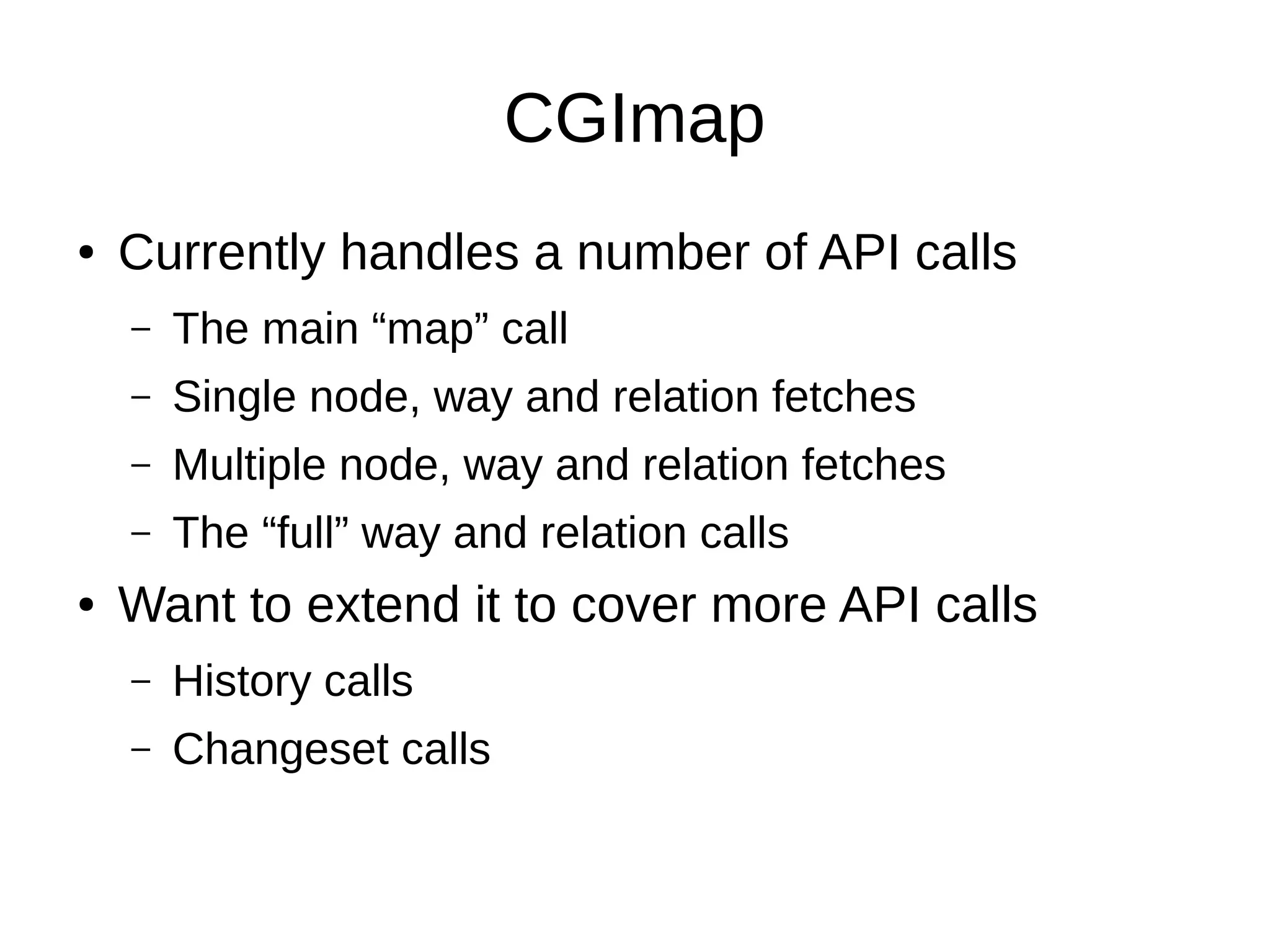 CGImap

• Currently handles a number of API calls
  – The main “map” call
  – Single node, way and relation fetches
  – Multiple node, way and relation fetches
  – The “full” way and relation calls
• Want to extend it to cover more API calls
  – History calls
  – Changeset calls